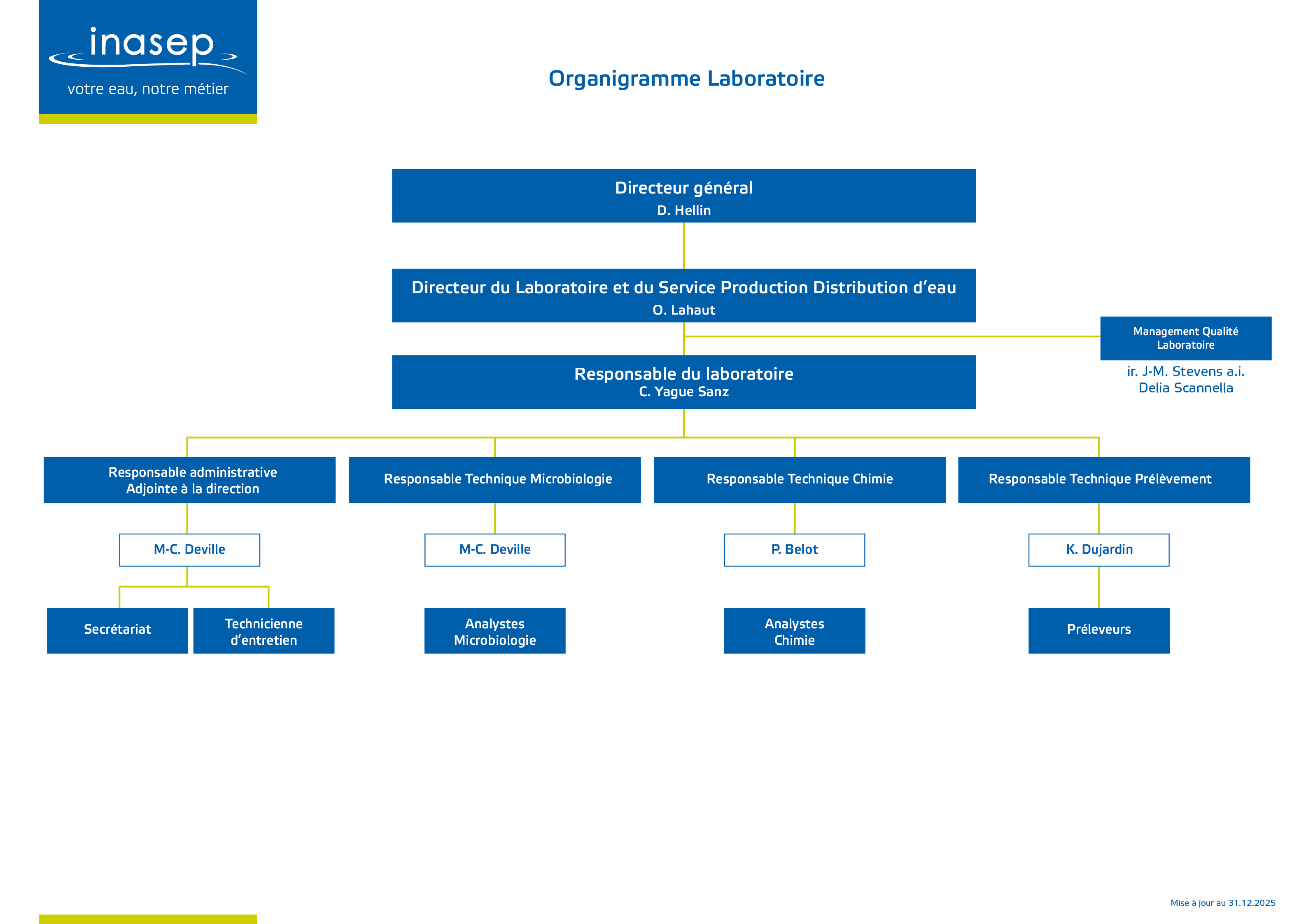 inasep
votre eau, notre métier

Organigramme Laboratoire

Directeur général
D. Hellin

Directeur du Laboratoire et du Service Production Distribution d'eau
O. Lahaut

Management Qualité Laboratoire
ir. J-M. Stevens a.i.
Delia Scannella

Responsable du laboratoire
C. Yague Sanz

Responsable administrative
Adjointe à la direction

M-C. Deville

Secrétariat

Technicienne d'entretien

Responsable Technique Microbiologie

M-C. Deville

Analystes Microbiologie

Responsable Technique Chimie

P. Belot

Analystes Chimie

Responsable Technique Prélèvement

K. Dujardin

Préleveurs

Mise à jour au 31.12.2025